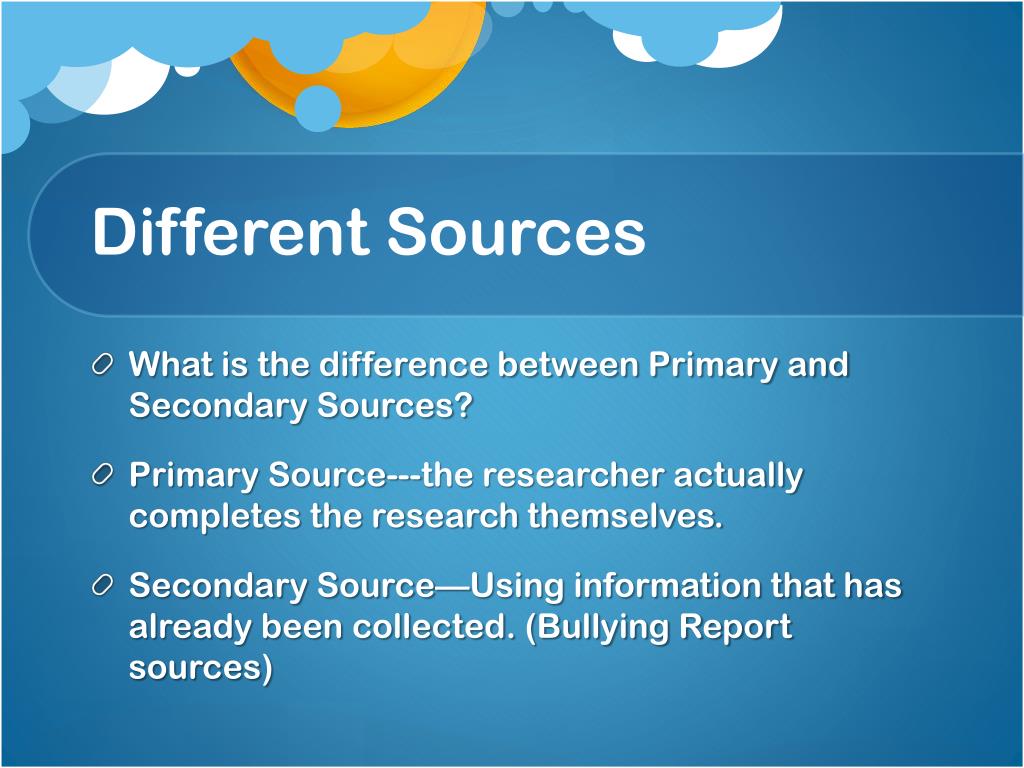 Different Sources

What is the difference between Primary and Secondary Sources?

Primary Source---the researcher actually completes the research themselves.

Secondary Source—Using information that has already been collected. (Bullying Report sources)